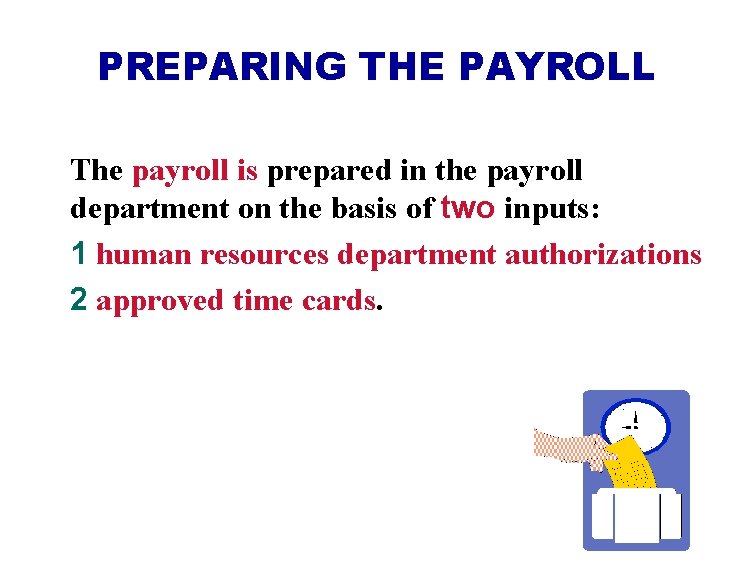 PREPARING THE PAYROLL

The payroll is prepared in the payroll department on the basis of two inputs:

1 human resources department authorizations

2 approved time cards.